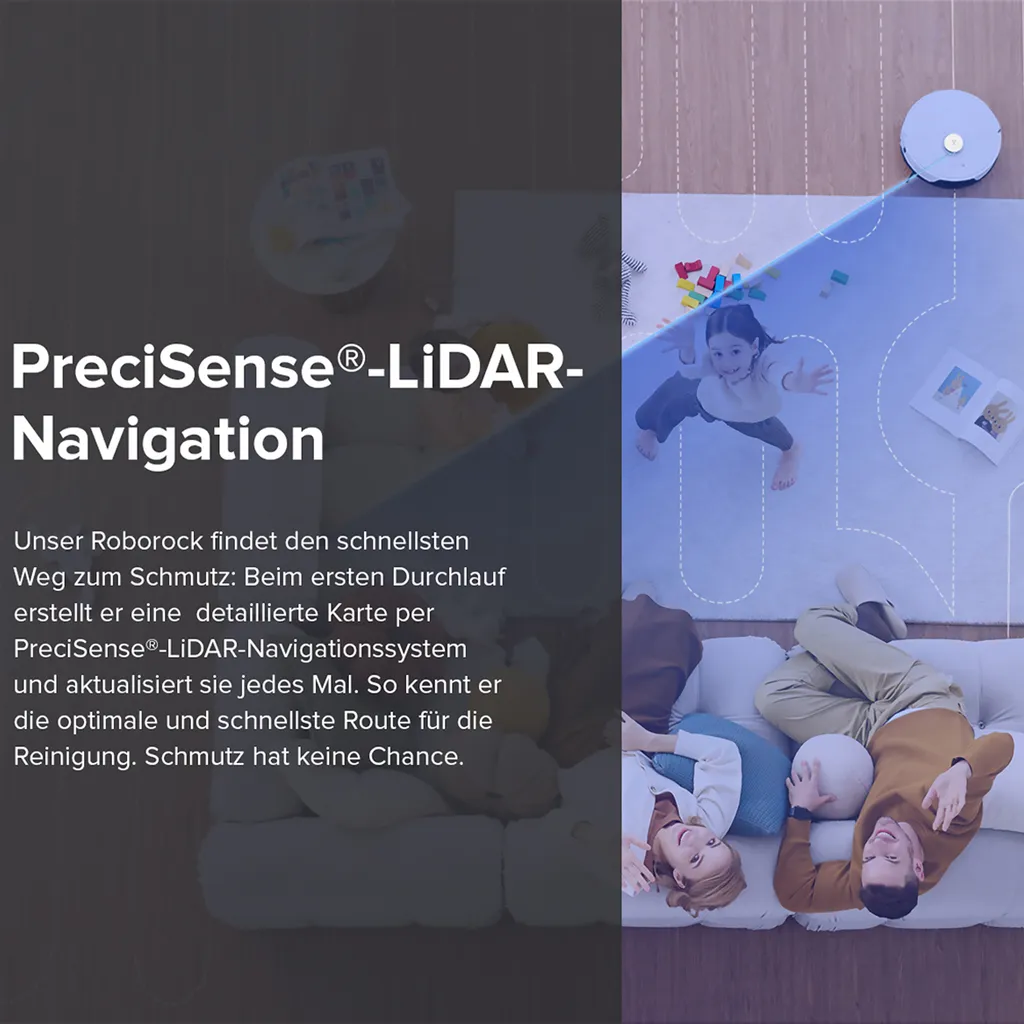 PreciSense®-LiDAR-Navigation

Unser Roborock findet den schnellsten Weg zum Schmutz: Beim ersten Durchlauf erstellt er eine  detaillierte Karte per PreciSense®-LiDAR-Navigationssystem und aktualisiert sie jedes Mal. So kennt er die optimale und schnellste Route für die Reinigung. Schmutz hat keine Chance.